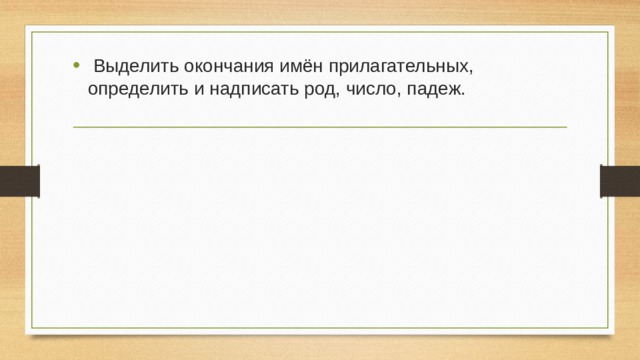 • Выделить окончания имён прилагательных, определить и надписать род, число, падеж.